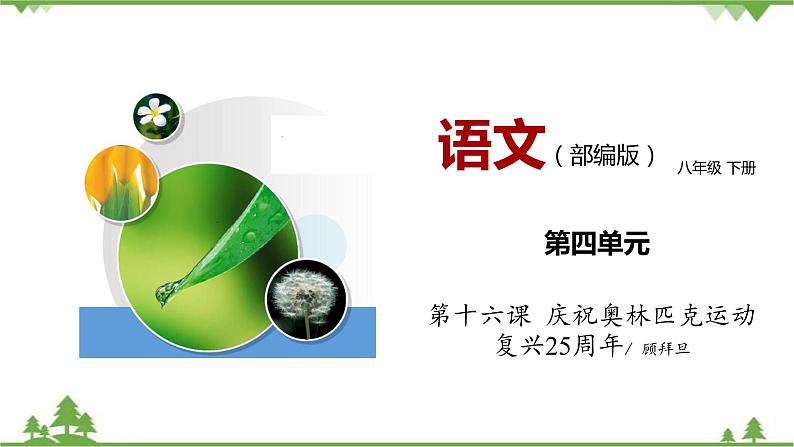 语文（部编版） 八年级 下册

第四单元

第十六课 庆祝奥林匹克运动复兴25周年/ 顾拜旦